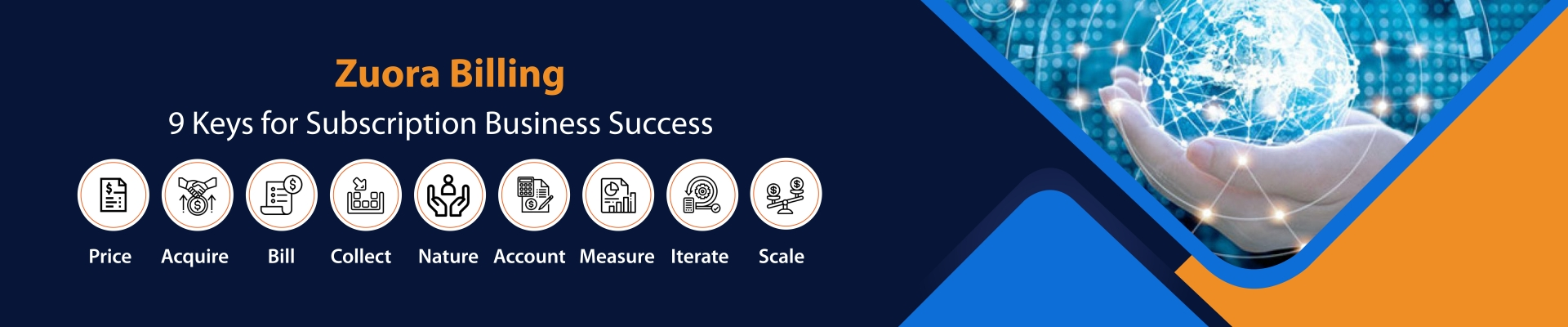 Zuora Billing

9 Keys for Subscription Business Success

Price Acquire Bill Collect Nature Account Measure Iterate Scale